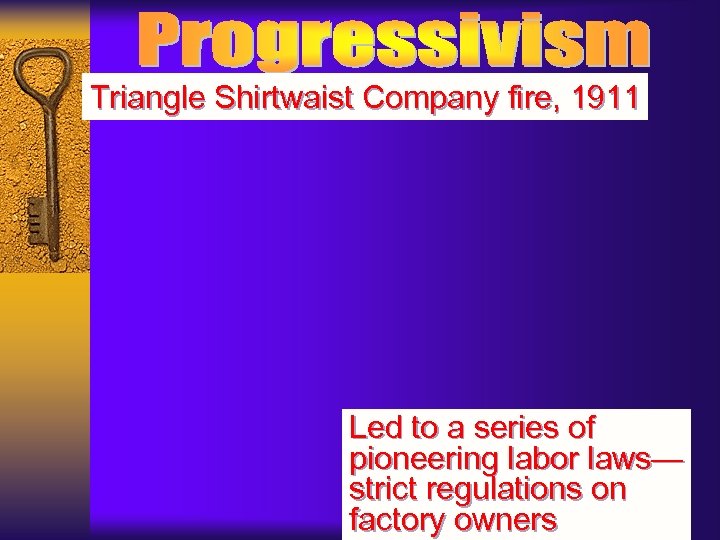 Progressivism

Triangle Shirtwaist Company fire, 1911

Led to a series of pioneering labor laws—strict regulations on factory owners